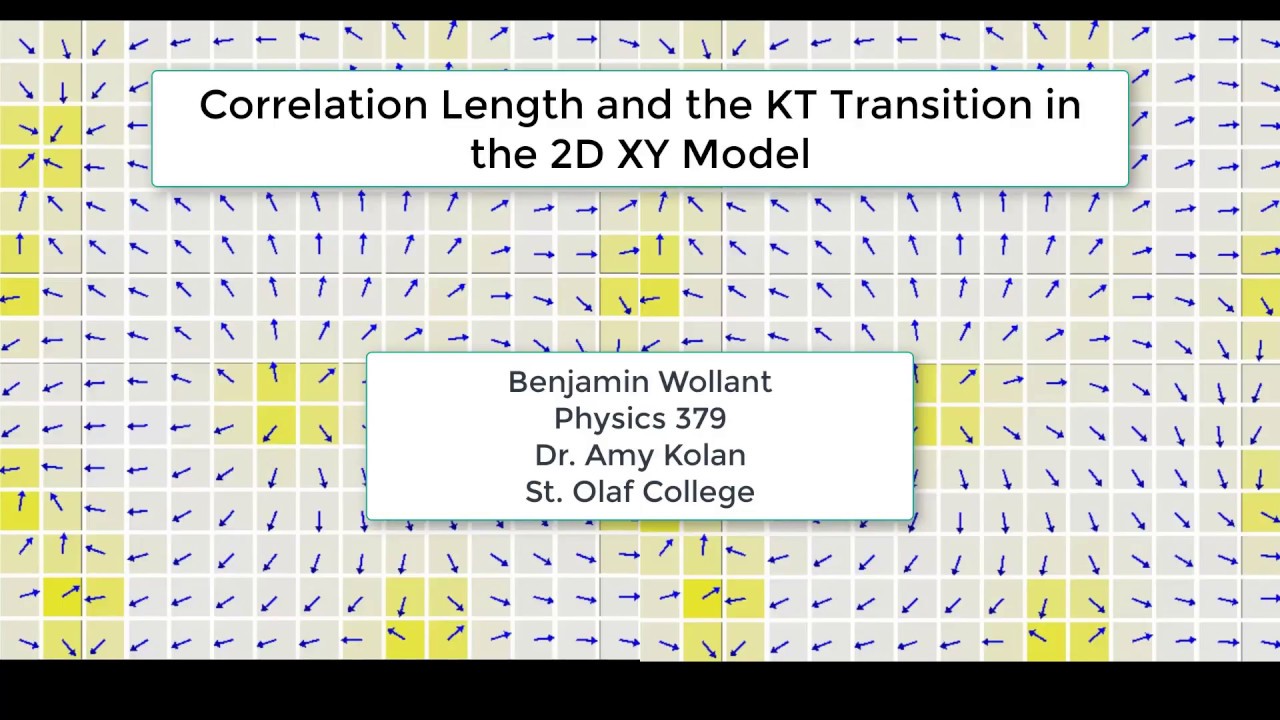 Correlation Length and the KT Transition in the 2D XY Model

Benjamin Wollant
Physics 379
Dr. Amy Kolan
St. Olaf College